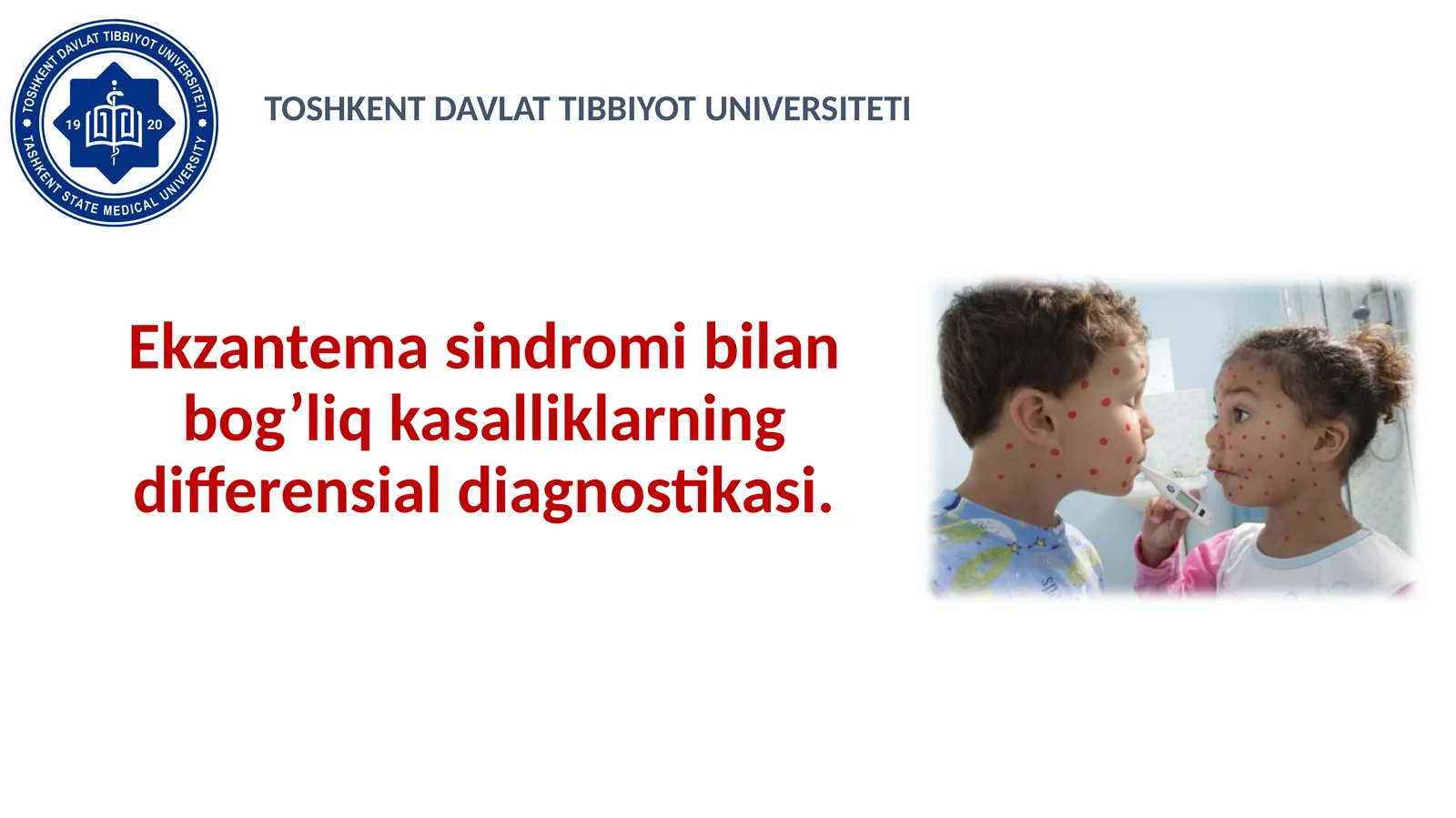 TOSHKENT DAVLAT TIBBIYOT UNIVERSITETI
TASHKENT STATE MEDICAL UNIVERSITY
19 20

TOSHKENT DAVLAT TIBBIYOT UNIVERSITETI

Ekzantema sindromi bilan bog’liq kasalliklarning differensial diagnostikasi.